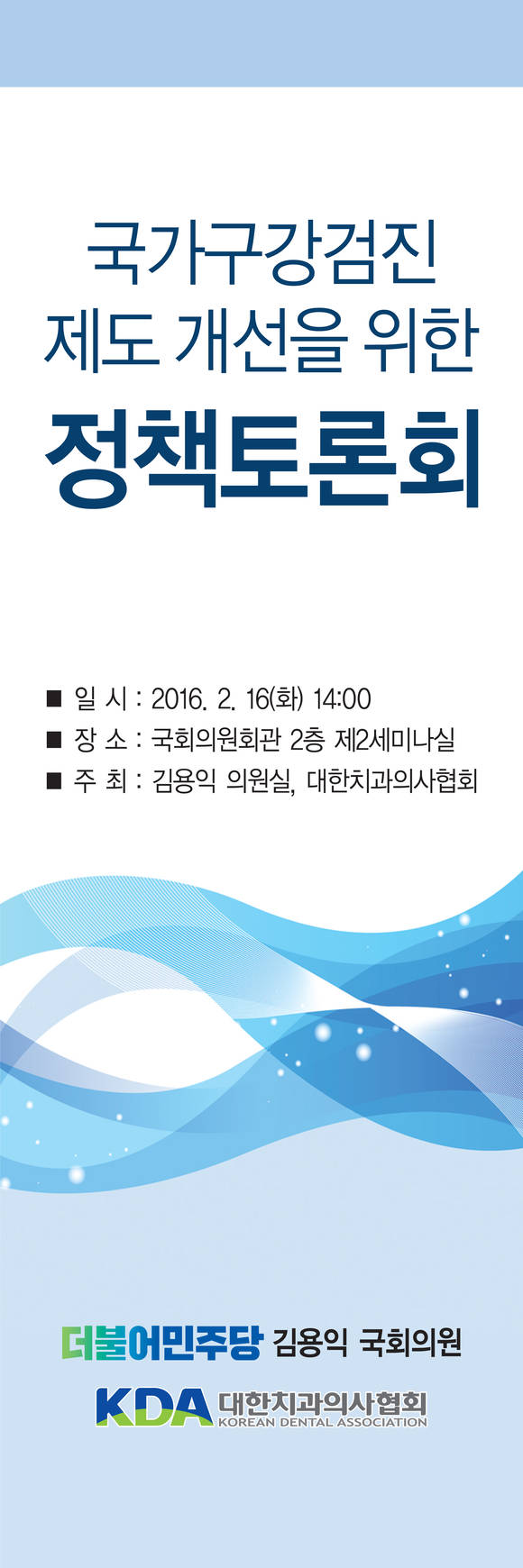 국가구강검진
제도 개선을 위한
정책토론회

■ 일 시 : 2016. 2. 16(화) 14:00
■ 장 소 : 국회의원회관 2층 제2세미나실
■ 주 최 : 김용익 의원실, 대한치과의사협회

더불어민주당 김용익 국회의원
KDA 대한치과의사협회 KOREAN DENTAL ASSOCIATION